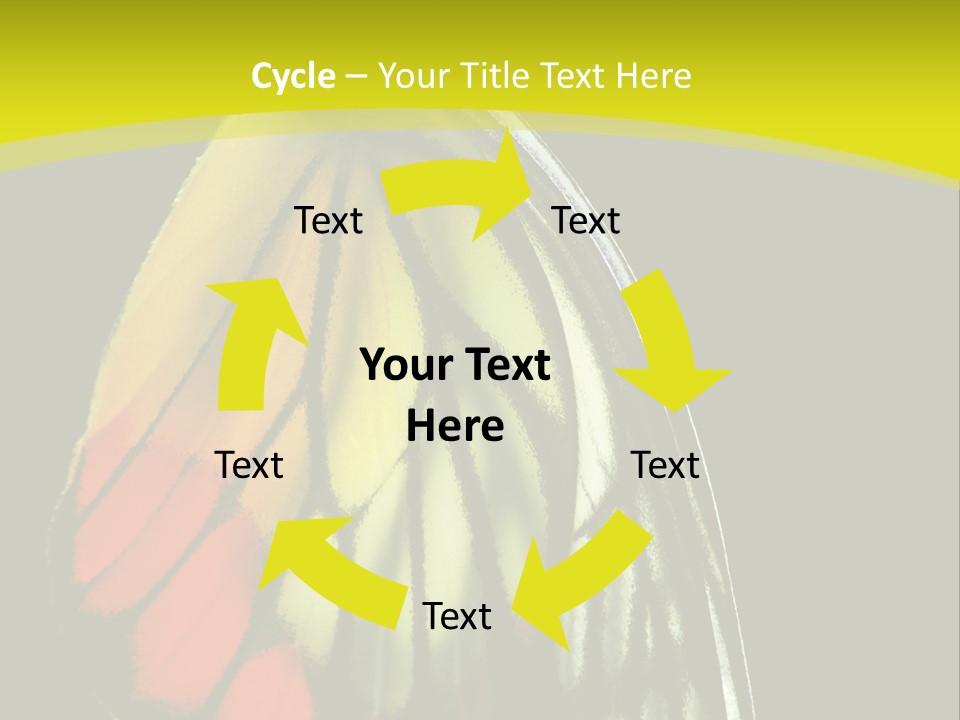 Cycle – Your Title Text Here

Text

Text

Your Text Here

Text

Text

Text